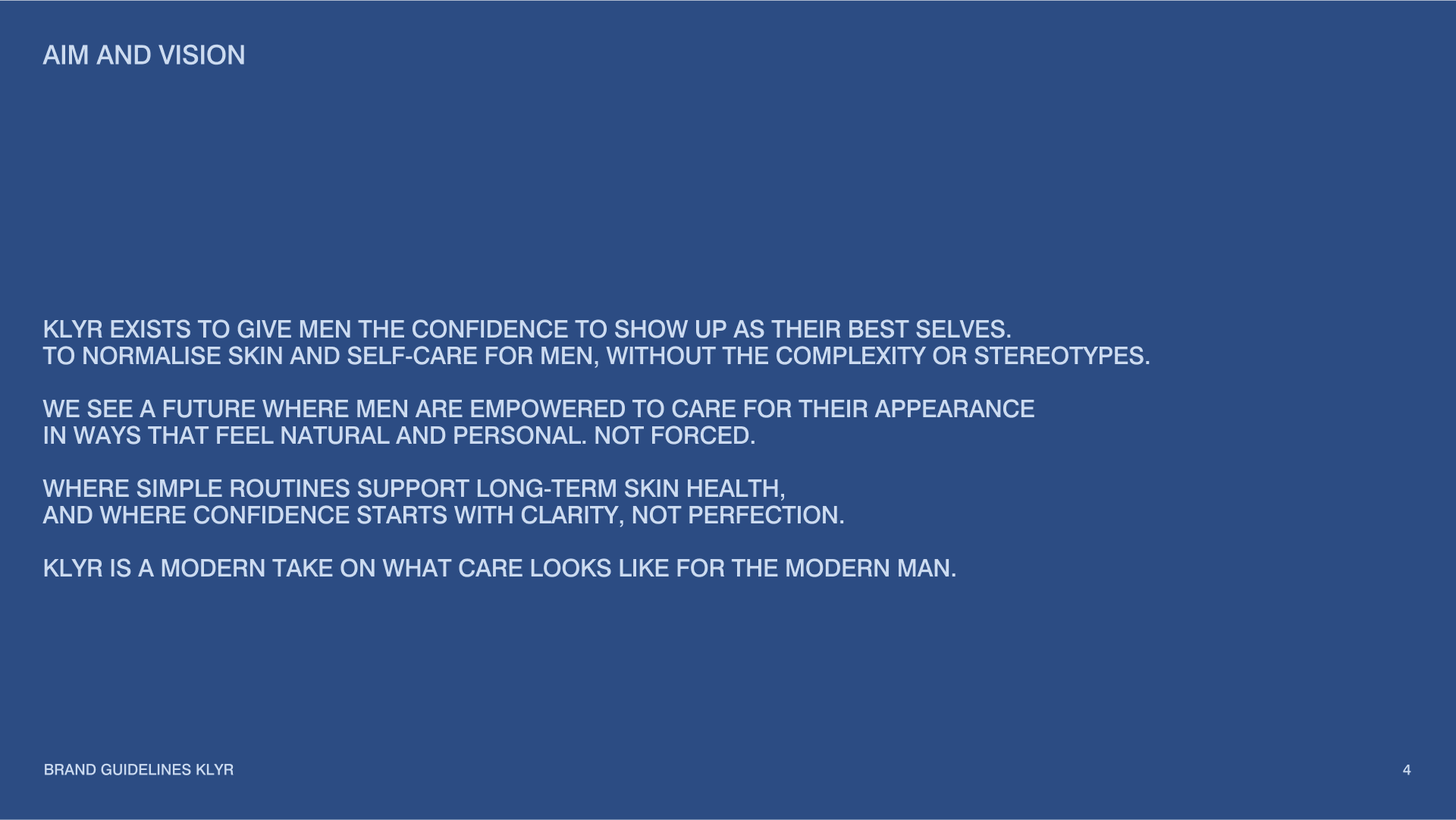 AIM AND VISION

KLYR EXISTS TO GIVE MEN THE CONFIDENCE TO SHOW UP AS THEIR BEST SELVES. TO NORMALISE SKIN AND SELF-CARE FOR MEN, WITHOUT THE COMPLEXITY OR STEREOTYPES.

WE SEE A FUTURE WHERE MEN ARE EMPOWERED TO CARE FOR THEIR APPEARANCE IN WAYS THAT FEEL NATURAL AND PERSONAL. NOT FORCED.

WHERE SIMPLE ROUTINES SUPPORT LONG-TERM SKIN HEALTH, AND WHERE CONFIDENCE STARTS WITH CLARITY, NOT PERFECTION.

KLYR IS A MODERN TAKE ON WHAT CARE LOOKS LIKE FOR THE MODERN MAN.

BRAND GUIDELINES KLYR

4